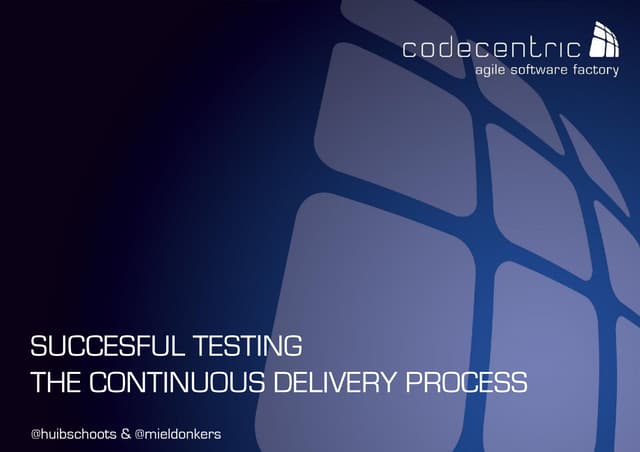 codecentric
agile software factory

SUCCESFUL TESTING
THE CONTINUOUS DELIVERY PROCESS

@huibschoots & @mieldonkers